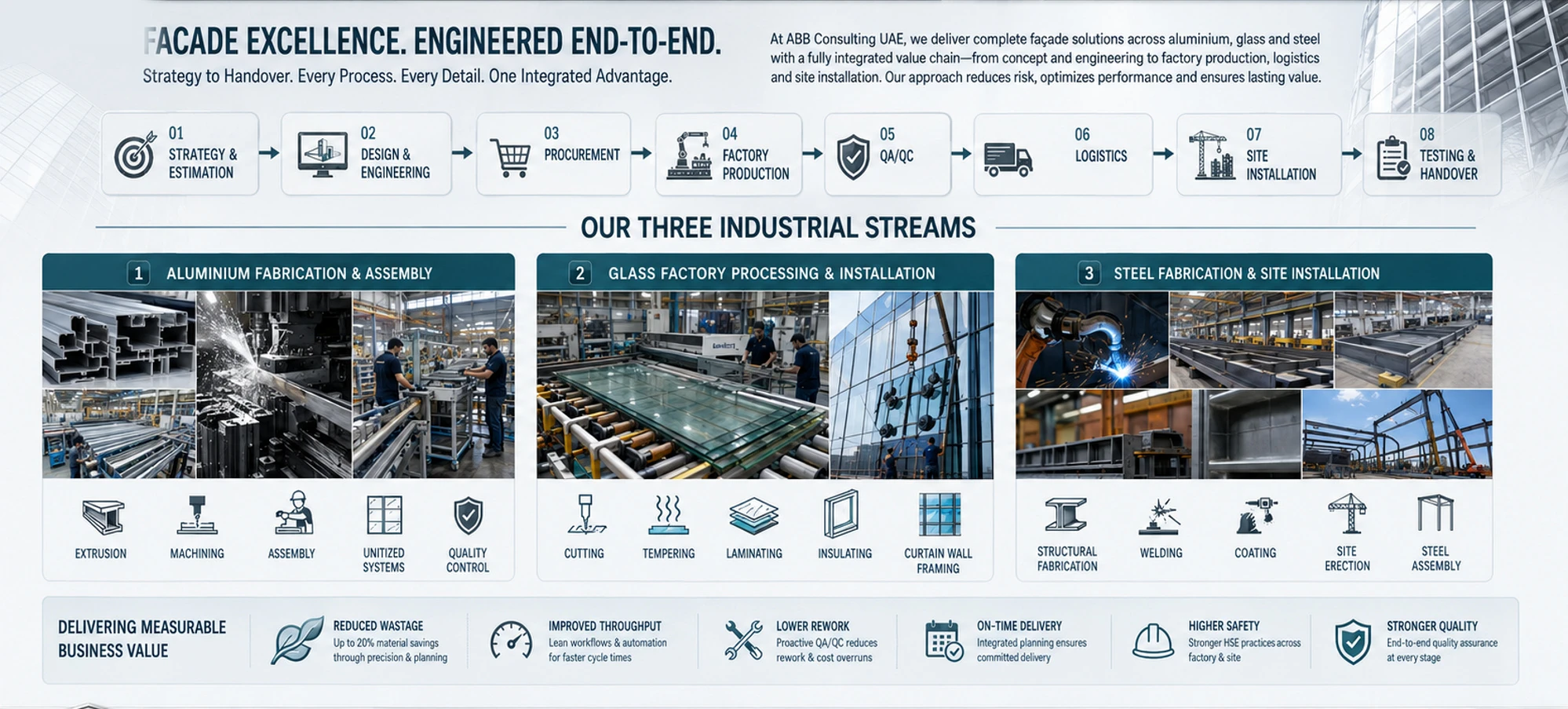 FACADE EXCELLENCE. ENGINEERED END-TO-END.

Strategy to Handover. Every Process. Every Detail. One Integrated Advantage.

At ABB Consulting UAE, we deliver complete façade solutions across aluminium, glass and steel with a fully integrated value chain—from concept and engineering to factory production, logistics and site installation. Our approach reduces risk, optimizes performance and ensures lasting value.

01 STRATEGY & ESTIMATION

02 DESIGN & ENGINEERING

03 PROCUREMENT

04 FACTORY PRODUCTION

05 QA/QC

06 LOGISTICS

07 SITE INSTALLATION

08 TESTING & HANDOVER

OUR THREE INDUSTRIAL STREAMS

1 ALUMINIUM FABRICATION & ASSEMBLY

EXTRUSION
MACHINING
ASSEMBLY
UNITIZED SYSTEMS
QUALITY CONTROL

2 GLASS FACTORY PROCESSING & INSTALLATION

CUTTING
TEMPERING
LAMINATING
INSULATING
CURTAIN WALL FRAMING

3 STEEL FABRICATION & SITE INSTALLATION

STRUCTURAL FABRICATION
WELDING
COATING
SITE ERECTION
STEEL ASSEMBLY

DELIVERING MEASURABLE BUSINESS VALUE

REDUCED WASTAGE
Up to 20% material savings through precision & planning

IMPROVED THROUGHPUT
Lean workflows & automation for faster cycle times

LOWER REWORK
Proactive QA/QC reduces rework & cost overruns

ON-TIME DELIVERY
Integrated planning ensures committed delivery

HIGHER SAFETY
Stronger HSE practices across factory & site

STRONGER QUALITY
End-to-end quality assurance at every stage